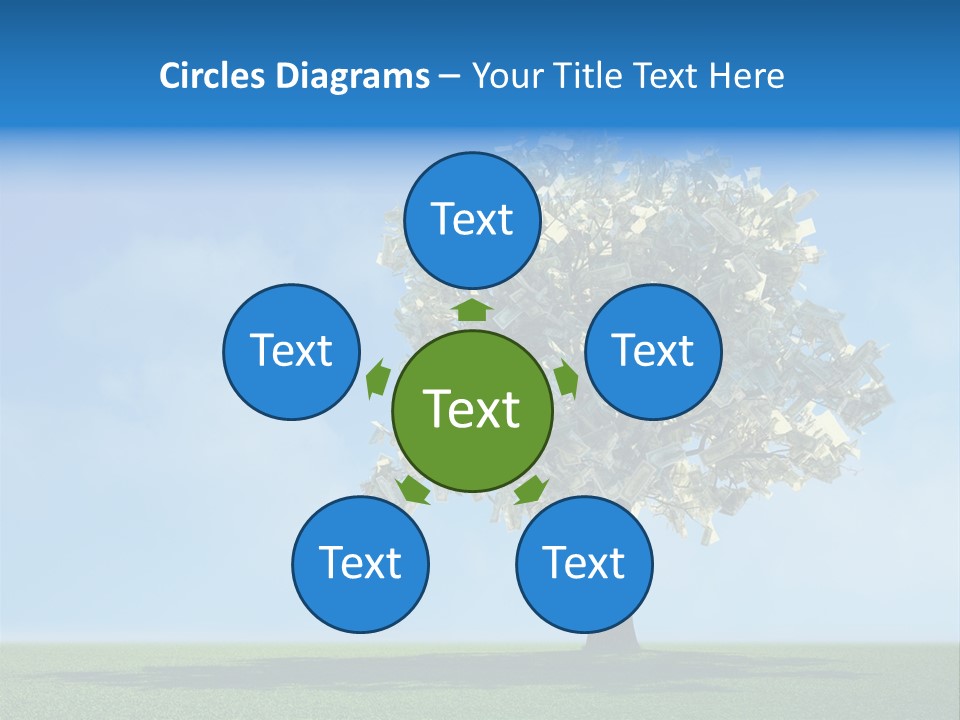 Circles Diagrams – Your Title Text Here

Text

Text

Text

Text

Text

Text